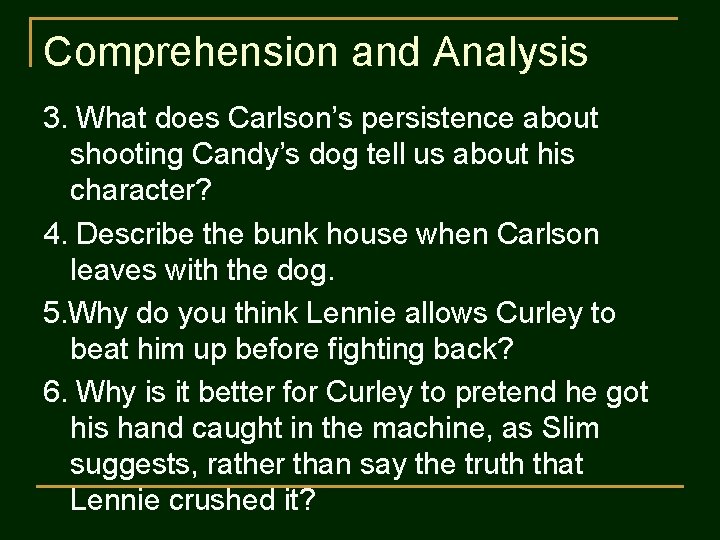 Comprehension and Analysis

3. What does Carlson's persistence about shooting Candy's dog tell us about his character?

4. Describe the bunk house when Carlson leaves with the dog.

5.Why do you think Lennie allows Curley to beat him up before fighting back?

6. Why is it better for Curley to pretend he got his hand caught in the machine, as Slim suggests, rather than say the truth that Lennie crushed it?